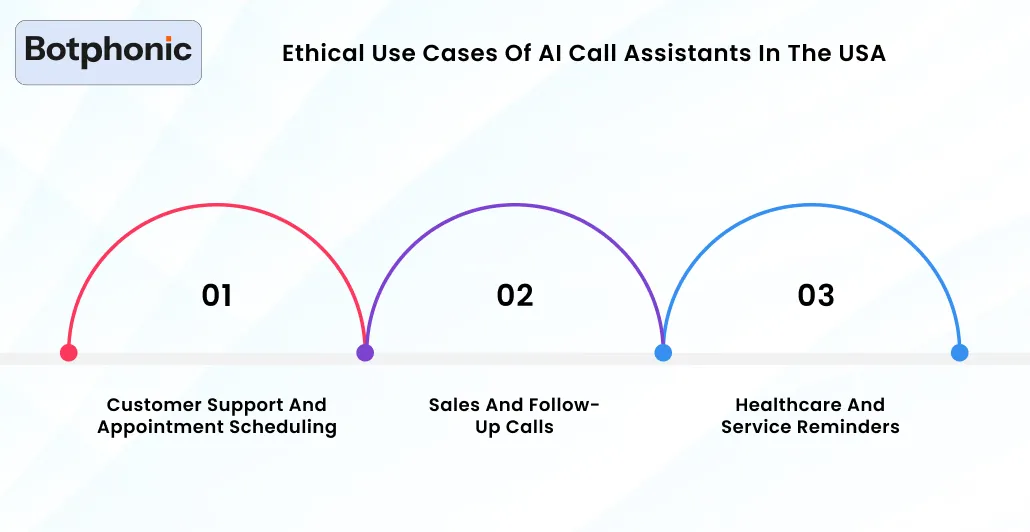 Botphonic

Ethical Use Cases Of AI Call Assistants In The USA

01

02

03

Customer Support And Appointment Scheduling

Sales And Follow-Up Calls

Healthcare And Service Reminders